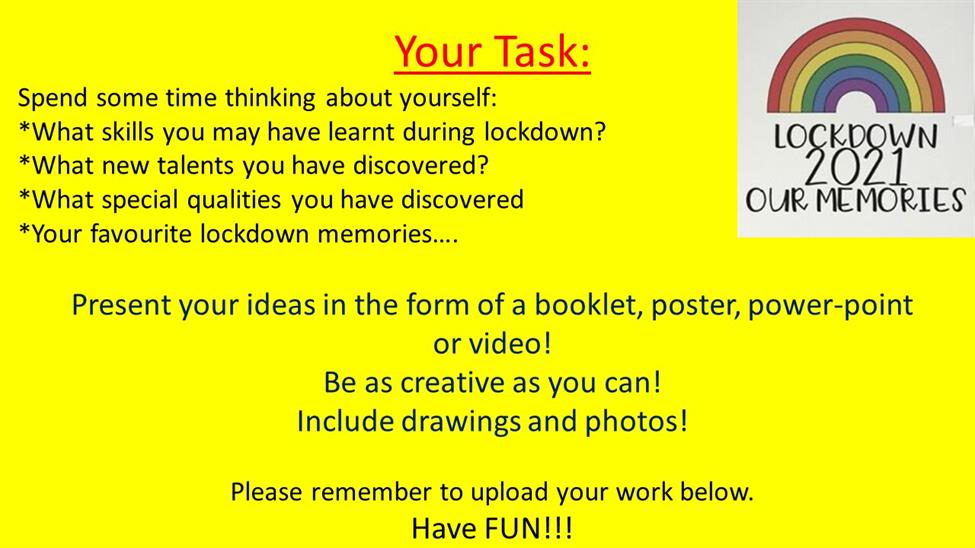 Your Task:

Spend some time thinking about yourself:
*What skills you may have learnt during lockdown?
*What new talents you have discovered?
*What special qualities you have discovered
*Your favourite lockdown memories….

LOCKDOWN
2021
OUR MEMORIES

Present your ideas in the form of a booklet, poster, power-point or video!
Be as creative as you can!
Include drawings and photos!

Please remember to upload your work below.
Have FUN!!!